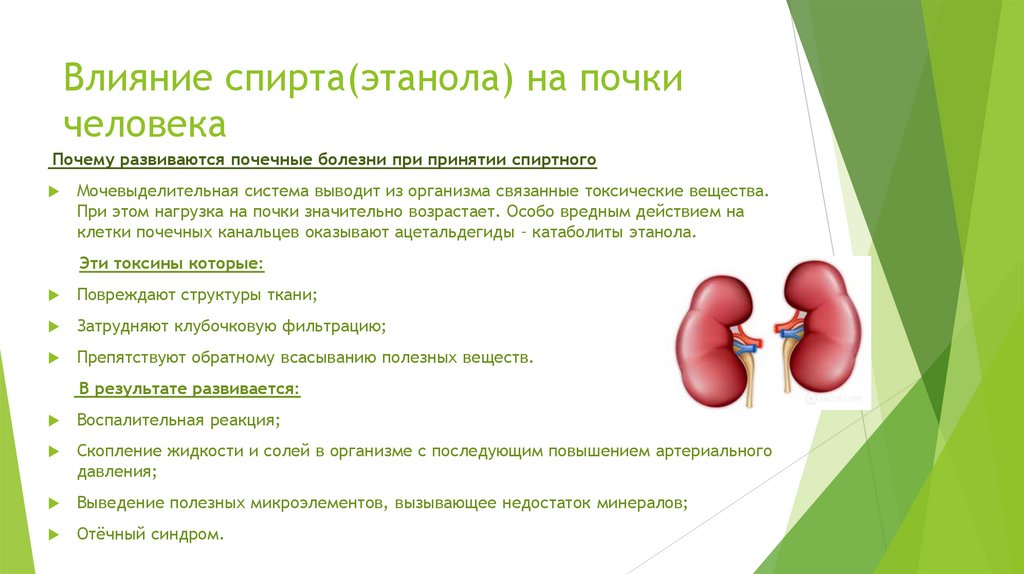 Влияние спирта(этанола) на почки человека

Почему развиваются почечные болезни при принятии спиртного

Мочевыделительная система выводит из организма связанные токсические вещества. При этом нагрузка на почки значительно возрастает. Особо вредным действием на клетки почечных канальцев оказывают ацетальдегиды – катаболиты этанола.

Эти токсины которые:

Повреждают структуры ткани;

Затрудняют клубочковую фильтрацию;

Препятствуют обратному всасыванию полезных веществ.

В результате развивается:

Воспалительная реакция;

Скопление жидкости и солей в организме с последующим повышением артериального давления;

Выведение полезных микроэлементов, вызывающее недостаток минералов;

Отёчный синдром.